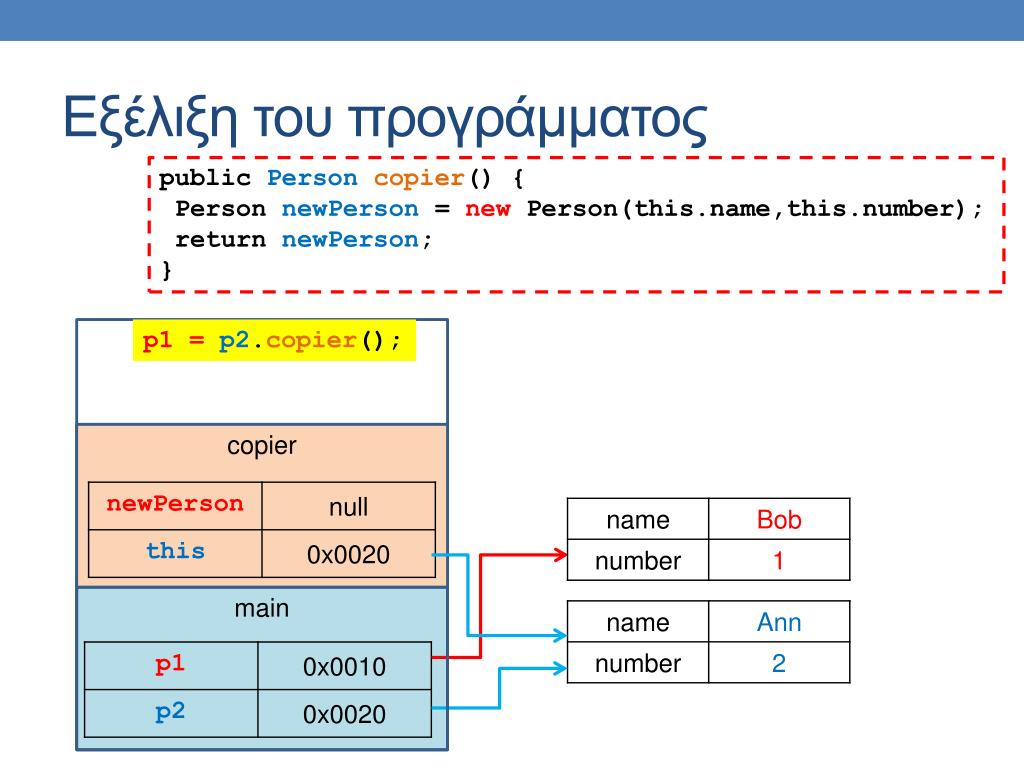 Εξέλιξη του προγράμματος

public Person copier() {
 Person newPerson = new Person(this.name,this.number);
 return newPerson;
}

p1 = p2.copier();

copier

| newPerson | null |
|---|---|
| this | 0x0020 |

main

| p1 | 0x0010 |
|---|---|
| p2 | 0x0020 |

| name | Bob |
|---|---|
| number | 1 |

| name | Ann |
|---|---|
| number | 2 |